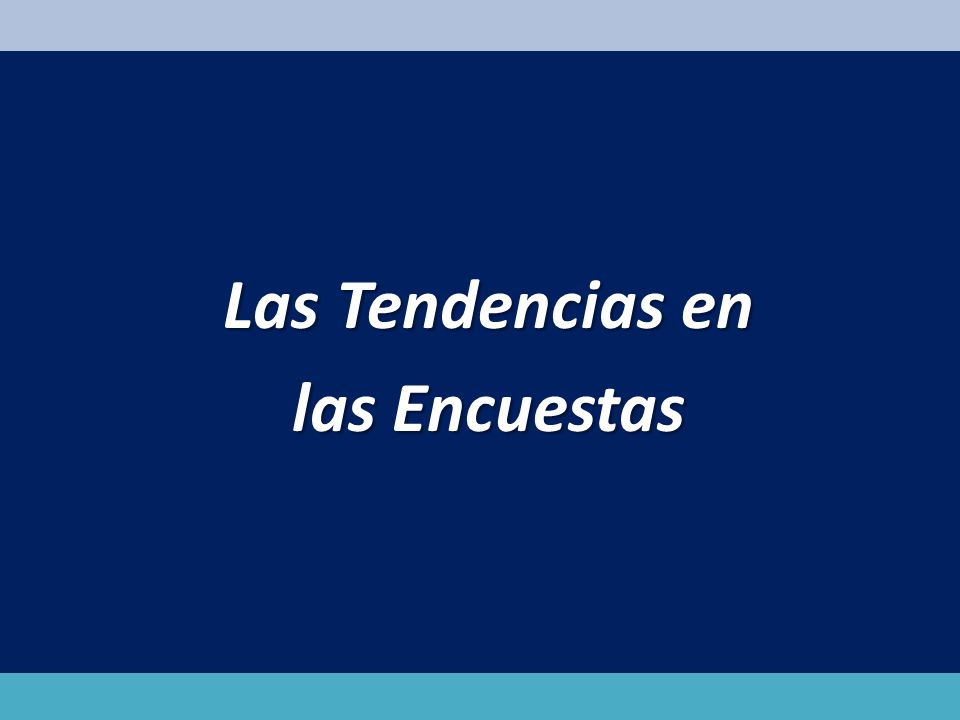 Las Tendencias en las Encuestas